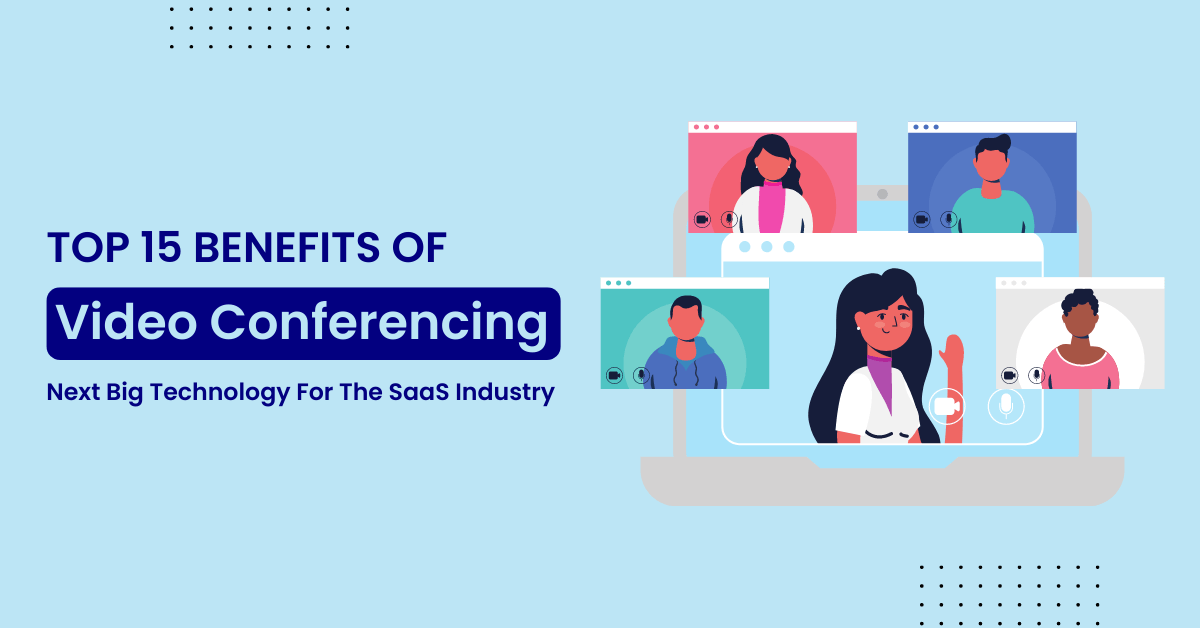 TOP 15 BENEFITS OF

Video Conferencing

Next Big Technology For The SaaS Industry